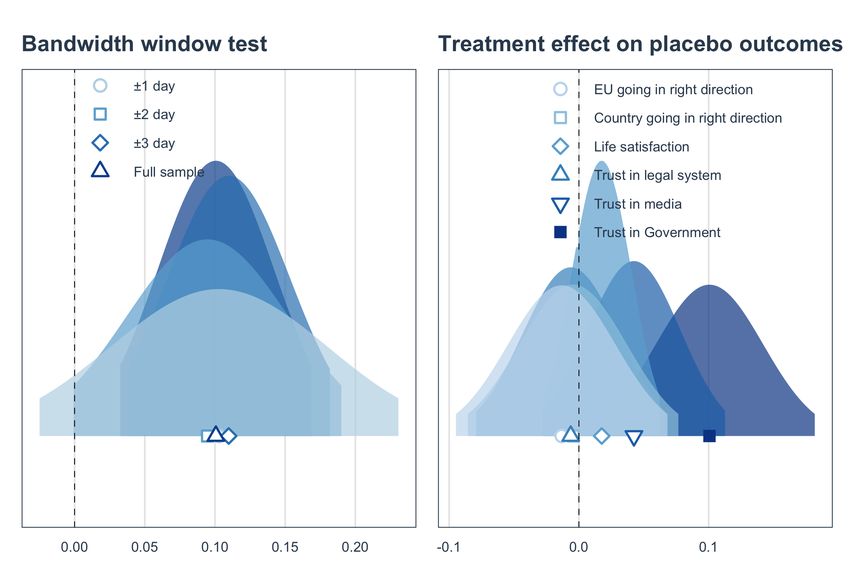 Bandwidth window test

±1 day
±2 day
±3 day
Full sample

0.00 0.05 0.10 0.15 0.20

Treatment effect on placebo outcomes

EU going in right direction
Country going in right direction
Life satisfaction
Trust in legal system
Trust in media
Trust in Government

-0.1 0.0 0.1